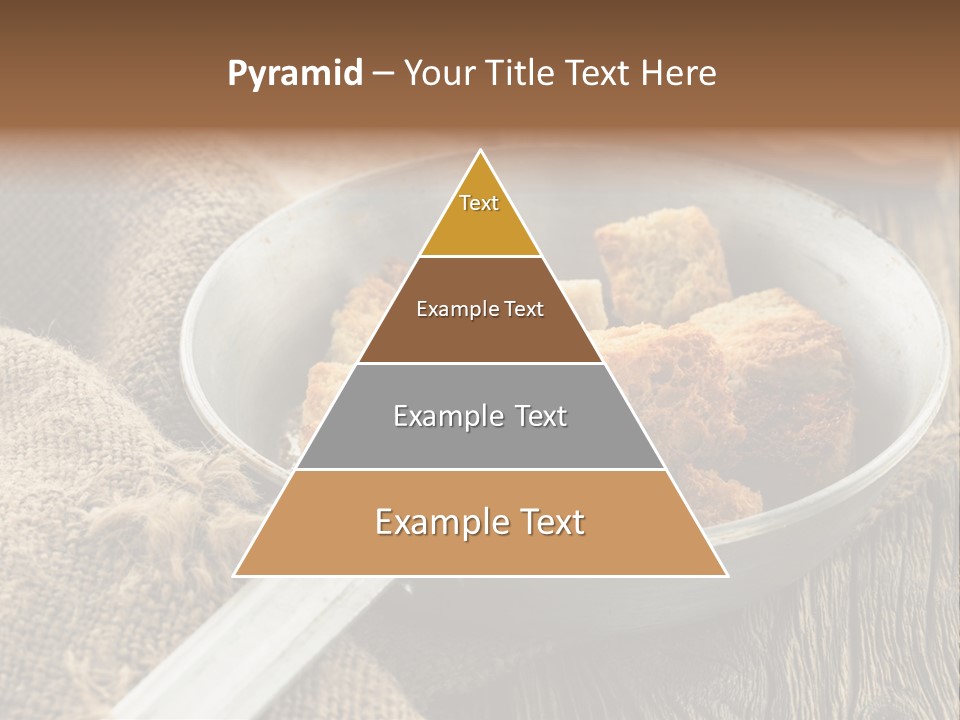 Pyramid – Your Title Text Here

Text

Example Text

Example Text

Example Text